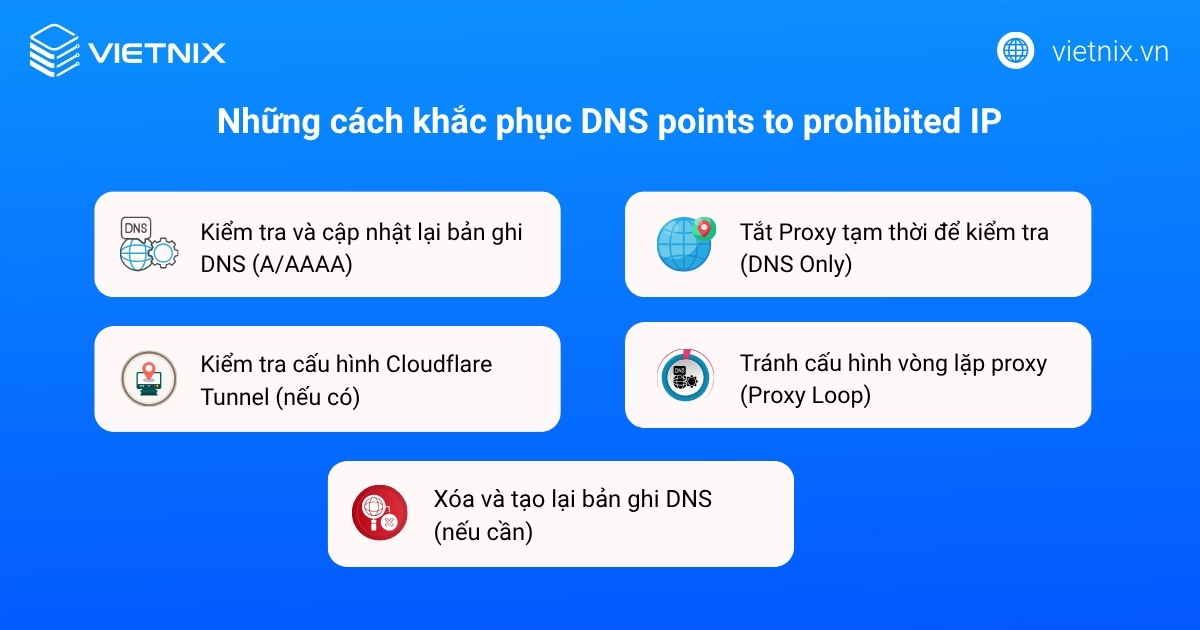 VIETNIX

vietnix.vn

Những cách khắc phục DNS points to prohibited IP

DNS

Kiểm tra và cập nhật lại bản ghi DNS (A/AAAA)

Tắt Proxy tạm thời để kiểm tra (DNS Only)

Kiểm tra cấu hình Cloudflare Tunnel (nếu có)

DNS

Tránh cấu hình vòng lặp proxy (Proxy Loop)

Xóa và tạo lại bản ghi DNS (nếu cần)